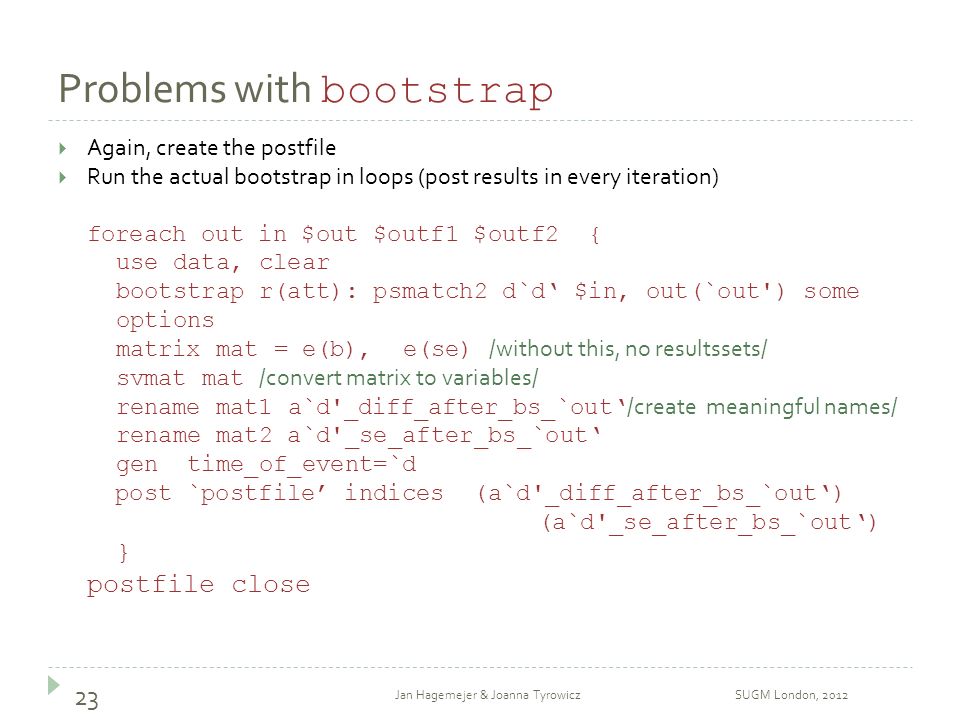 Problems with bootstrap

Again, create the postfile

Run the actual bootstrap in loops (post results in every iteration)

foreach out in $out $outf1 $outf2 {
use data, clear
bootstrap r(att): psmatch2 d`d‘ $in, out(`out') some options
matrix mat = e(b), e(se) /without this, no resultssets/
svmat mat /convert matrix to variables/
rename mat1 a`d'_diff_after_bs_`out‘/create meaningful names/
rename mat2 a`d'_se_after_bs_`out‘
gen time_of_event=`d
post `postfile’ indices (a`d'_diff_after_bs_`out‘)
(a`d'_se_after_bs_`out‘)
}
postfile close

23

Jan Hagemejer & Joanna Tyrowicz

SUGM London, 2012